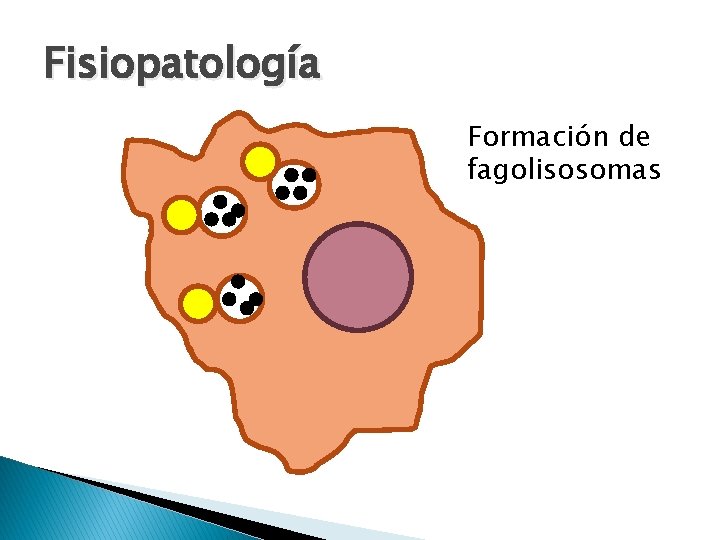 Fisiopatología

Formación de fagolisosomas